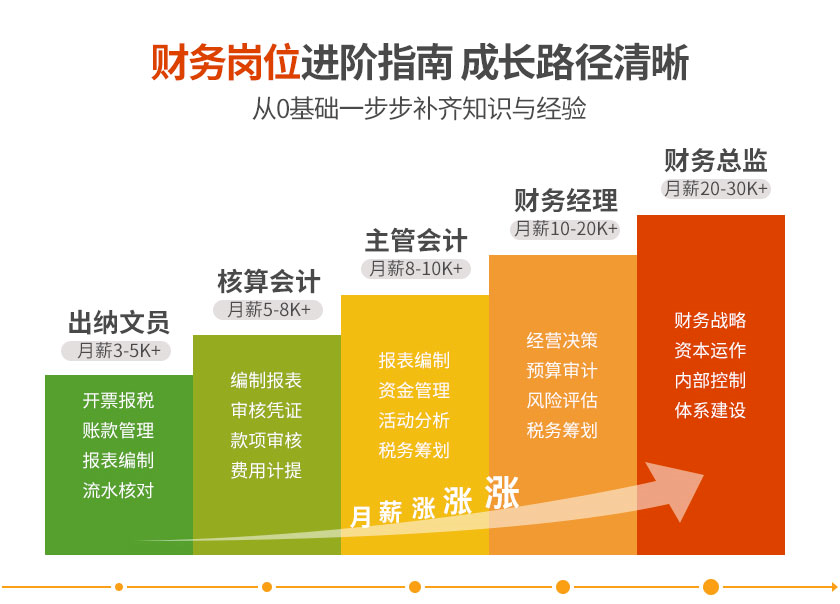 财务岗位进阶指南 成长路径清晰
从0基础一步步补齐知识与经验

出纳文员
月薪3-5K+
开票报税
账款管理
报表编制
流水核对

核算会计
月薪5-8K+
编制报表
审核凭证
款项审核
费用计提

主管会计
月薪8-10K+
报表编制
资金管理
活动分析
税务筹划

财务经理
月薪10-20K+
经营决策
预算审计
风险评估
税务筹划

财务总监
月薪20-30K+
财务战略
资本运作
内部控制
体系建设

月薪涨涨涨